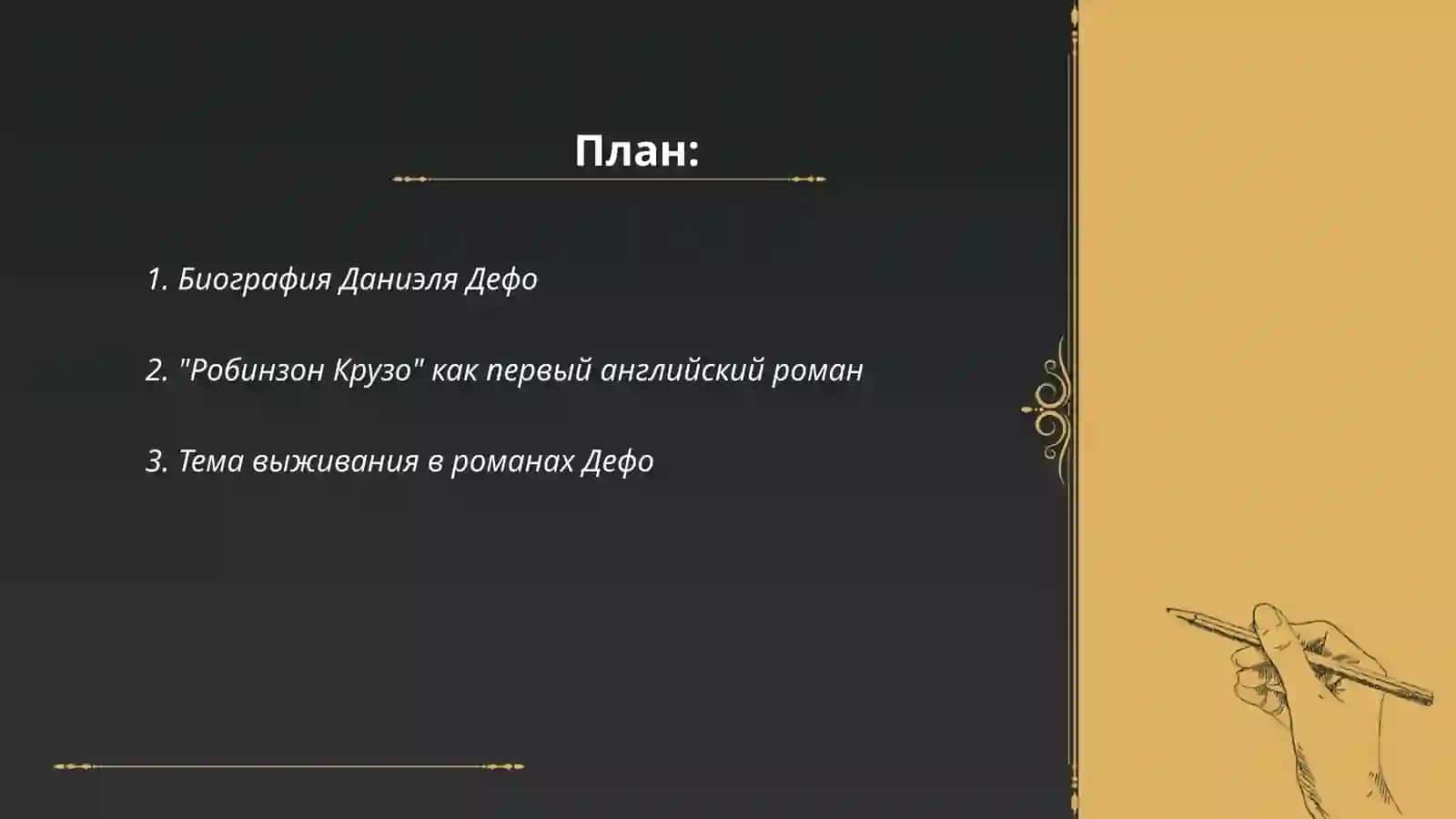 План:

1. Биография Даниэля Дефо

2. "Робинзон Крузо" как первый английский роман

3. Тема выживания в романах Дефо